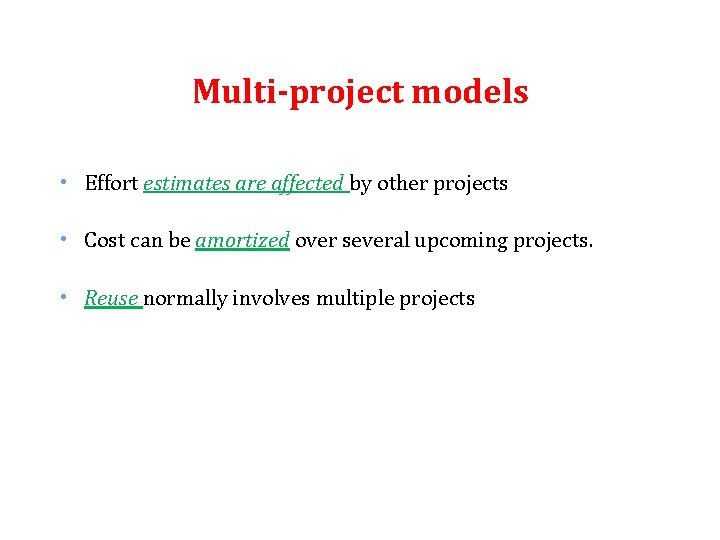 Multi-project models

• Effort estimates are affected by other projects

• Cost can be amortized over several upcoming projects.

• Reuse normally involves multiple projects